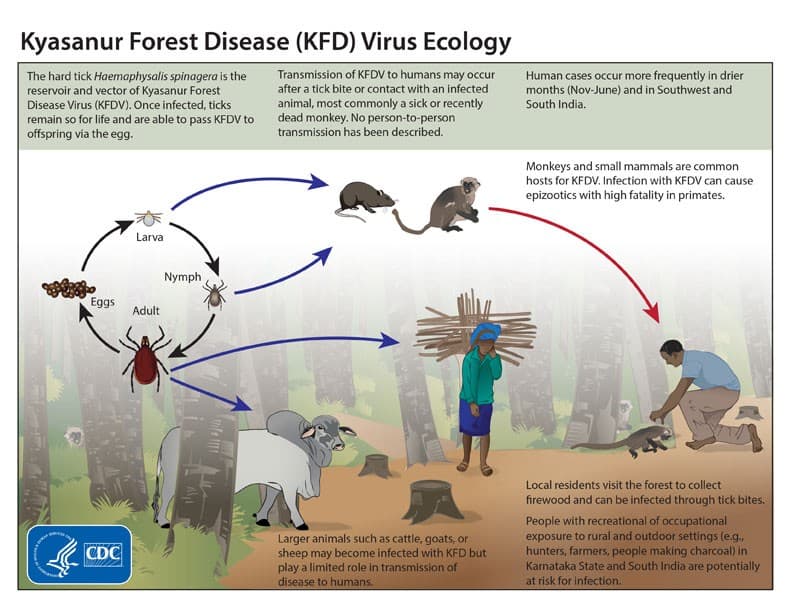 Kyasanur Forest Disease (KFD) Virus Ecology

The hard tick Haemaphysalis spinagera is the reservoir and vector of Kyasanur Forest Disease Virus (KFDV). Once infected, ticks remain so for life and are able to pass KFDV to offspring via the egg.

Transmission of KFDV to humans may occur after a tick bite or contact with an infected animal, most commonly a sick or recently dead monkey. No person-to-person transmission has been described.

Human cases occur more frequently in drier months (Nov-June) and in Southwest and South India.

Monkeys and small mammals are common hosts for KFDV. Infection with KFDV can cause epizootics with high fatality in primates.

Larva

Nymph

Eggs

Adult

Local residents visit the forest to collect firewood and can be infected through tick bites.

People with recreational of occupational exposure to rural and outdoor settings (e.g., hunters, farmers, people making charcoal) in Karnataka State and South India are potentially at risk for infection.

Larger animals such as cattle, goats, or sheep may become infected with KFD but play a limited role in transmission of disease to humans.

CDC